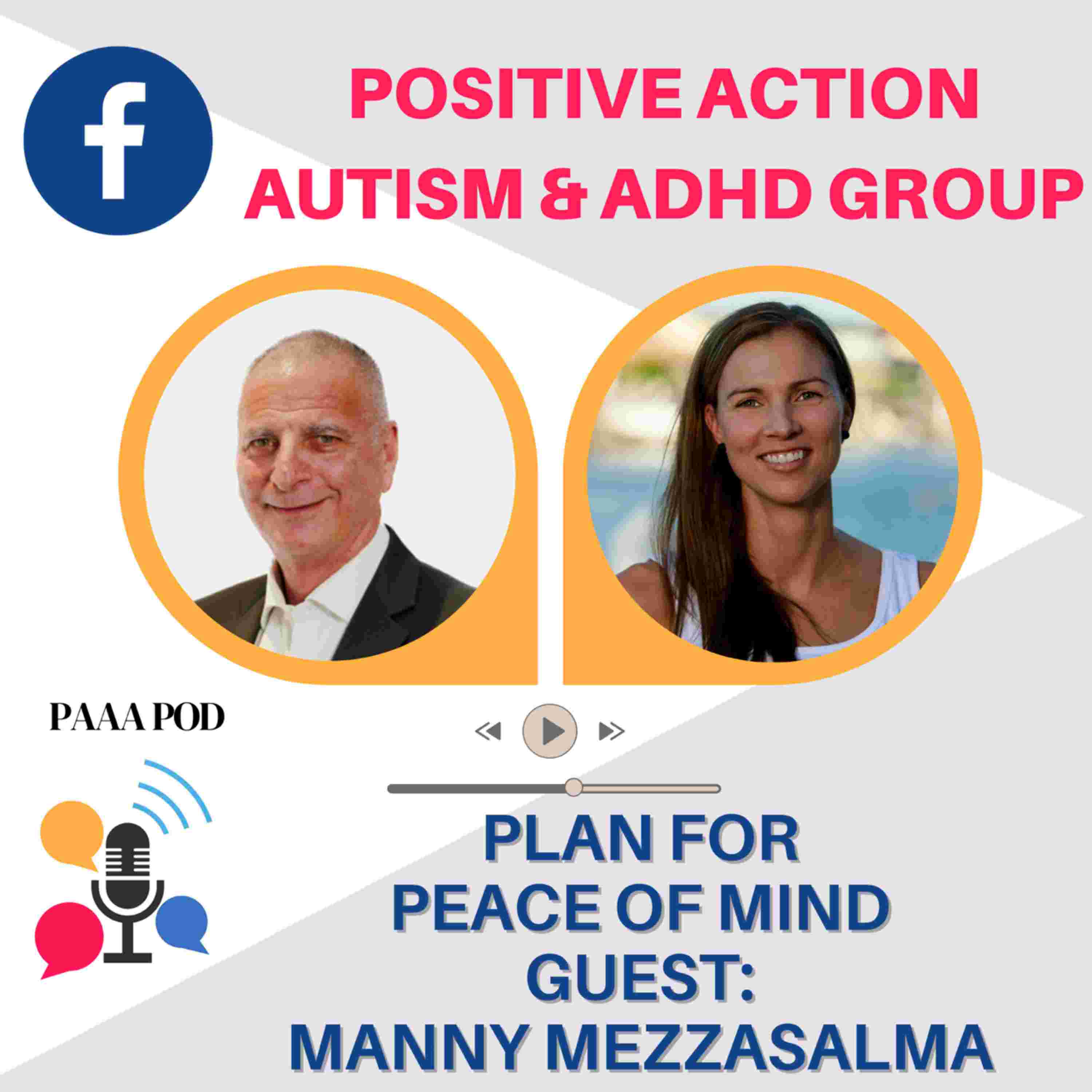 f

POSITIVE ACTION AUTISM & ADHD GROUP

PAAA POD

PLAN FOR PEACE OF MIND GUEST: MANNY MEZZASALMA